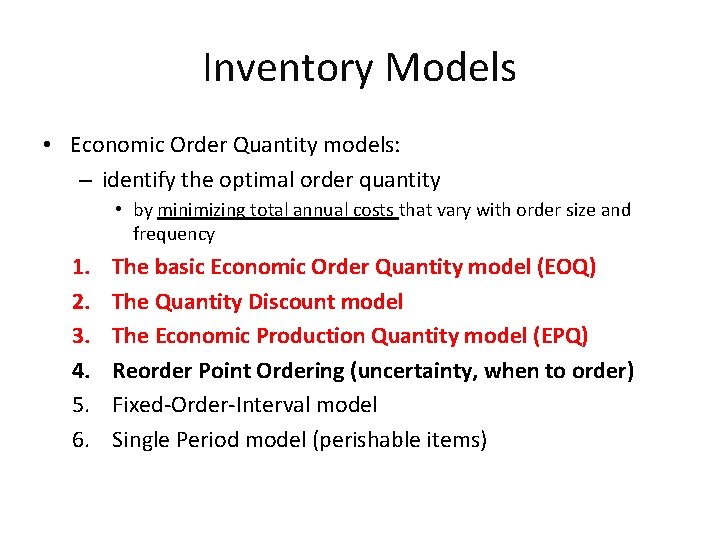 Inventory Models

• Economic Order Quantity models:
– identify the optimal order quantity
• by minimizing total annual costs that vary with order size and frequency

1. The basic Economic Order Quantity model (EOQ)
2. The Quantity Discount model
3. The Economic Production Quantity model (EPQ)
4. Reorder Point Ordering (uncertainty, when to order)
5. Fixed-Order-Interval model
6. Single Period model (perishable items)